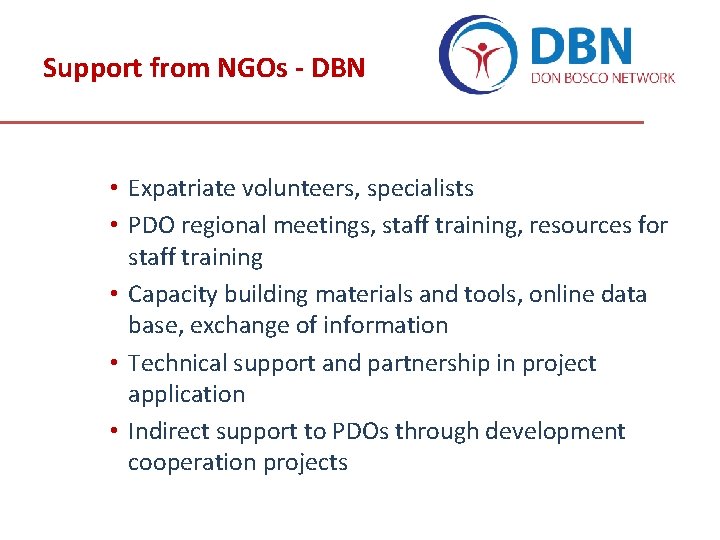 Support from NGOs - DBN

DBN
DON BOSCO NETWORK

• Expatriate volunteers, specialists
• PDO regional meetings, staff training, resources for staff training
• Capacity building materials and tools, online data base, exchange of information
• Technical support and partnership in project application
• Indirect support to PDOs through development cooperation projects